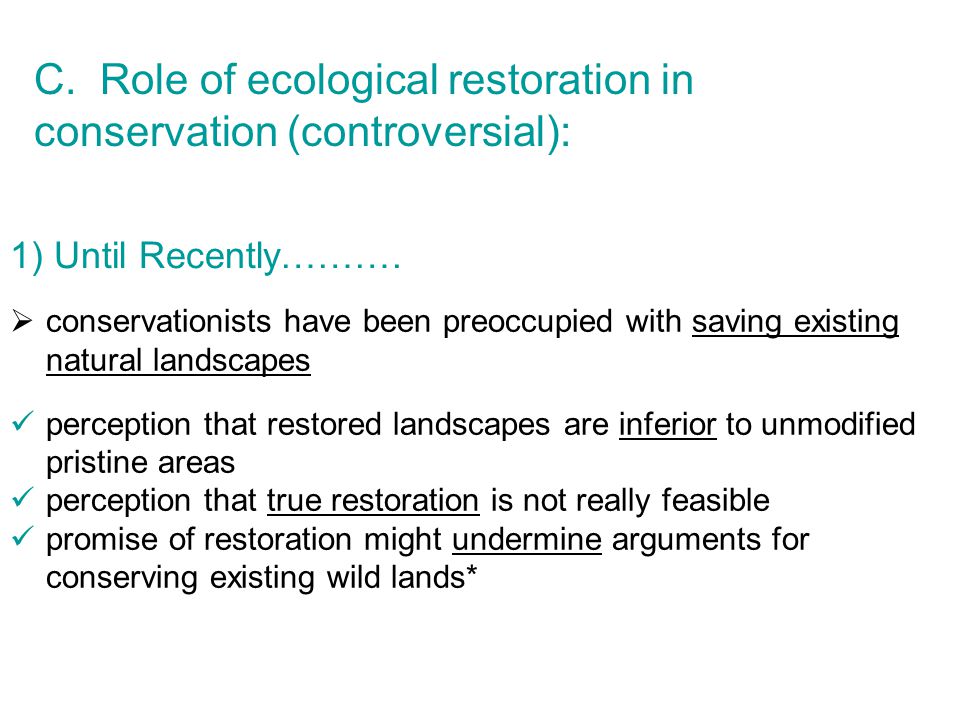 C. Role of ecological restoration in conservation (controversial):

1) Until Recently……….

➢ conservationists have been preoccupied with saving existing natural landscapes

✓ perception that restored landscapes are inferior to unmodified pristine areas
✓ perception that true restoration is not really feasible
✓ promise of restoration might undermine arguments for conserving existing wild lands*